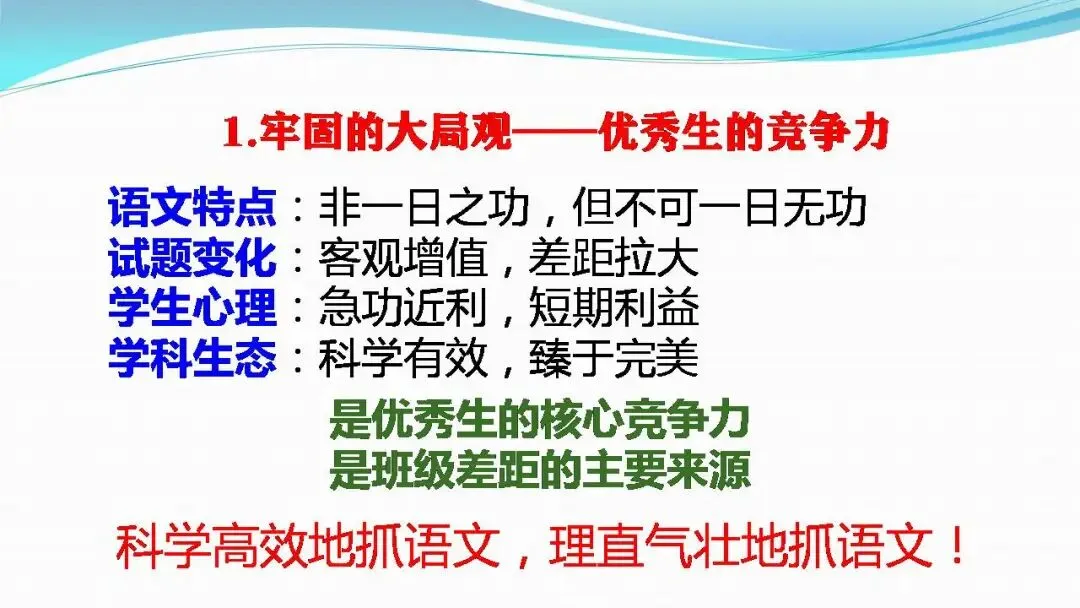 1.牢固的大局观——优秀生的竞争力

语文特点：非一日之功，但不可一日无功
试题变化：客观增值，差距拉大
学生心理：急功近利，短期利益
学科生态：科学有效，臻于完美

是优秀生的核心竞争力
是班级差距的主要来源

科学高效地抓语文，理直气壮地抓语文！